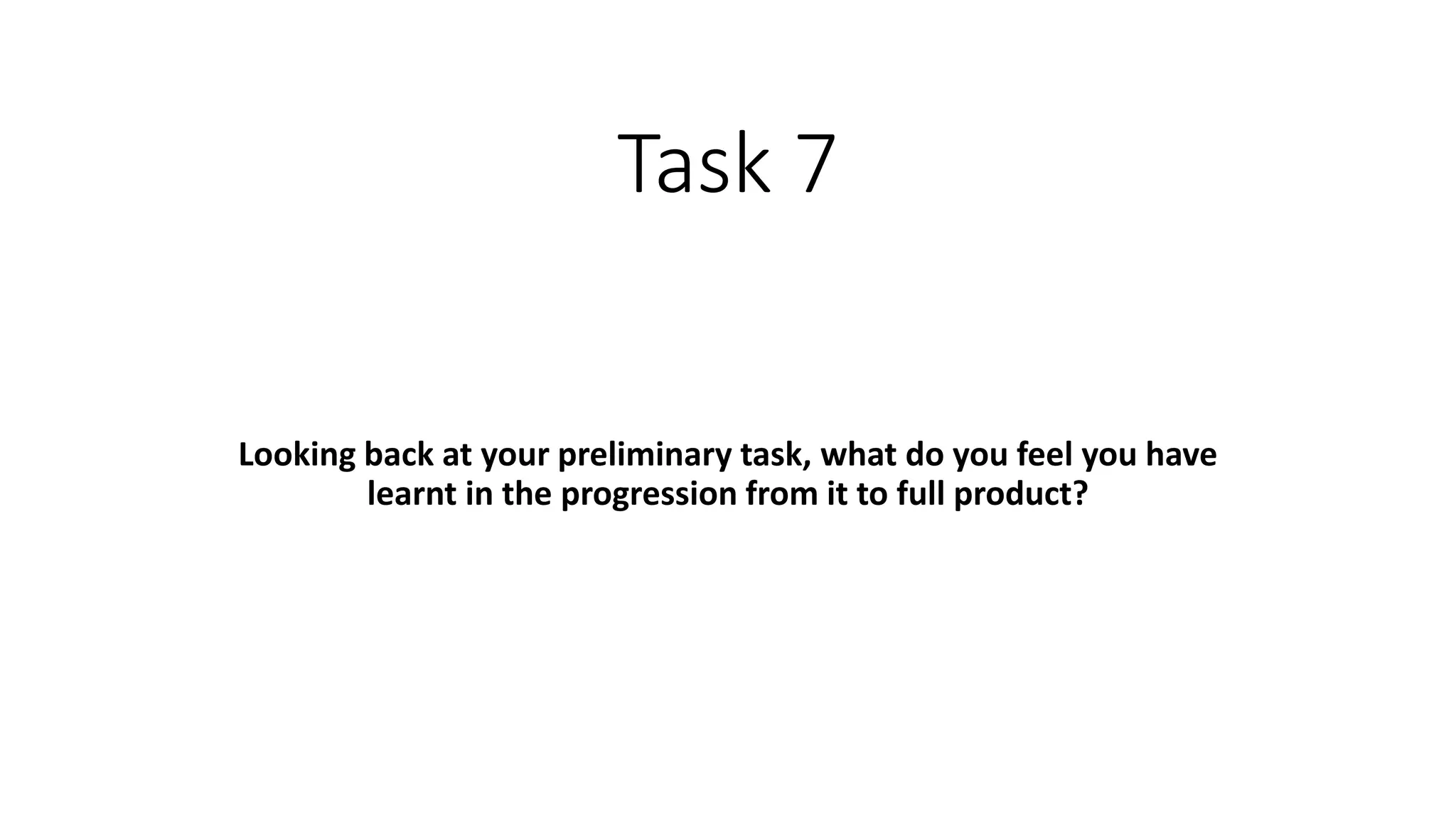 Task 7

Looking back at your preliminary task, what do you feel you have learnt in the progression from it to full product?